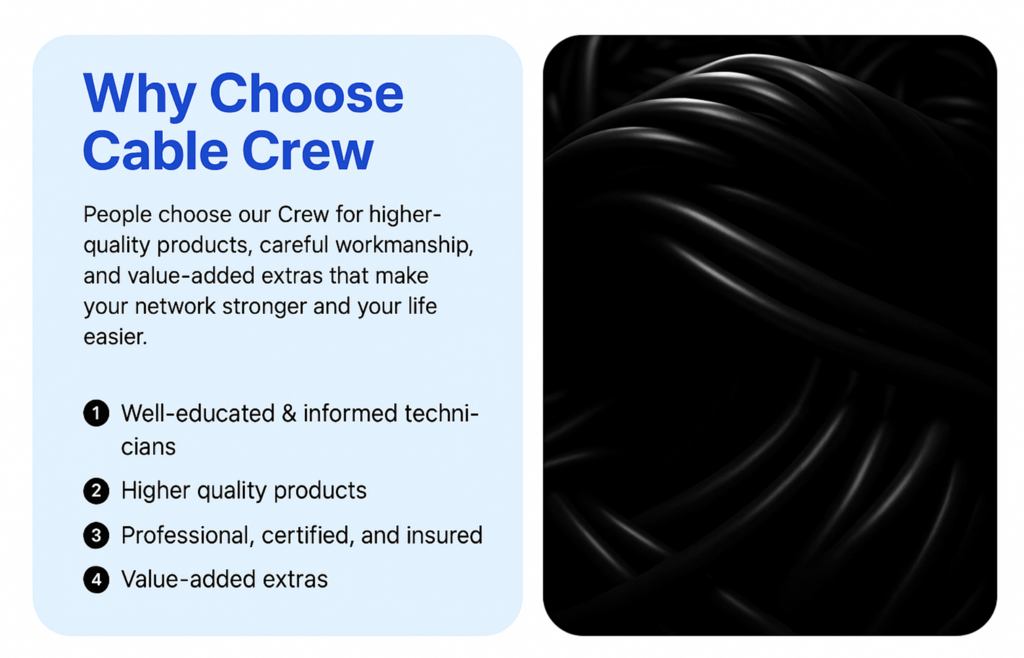 Why Choose Cable Crew

People choose our Crew for higher-quality products, careful workmanship, and value-added extras that make your network stronger and your life easier.

1 Well-educated & informed technicians

2 Higher quality products

3 Professional, certified, and insured

4 Value-added extras